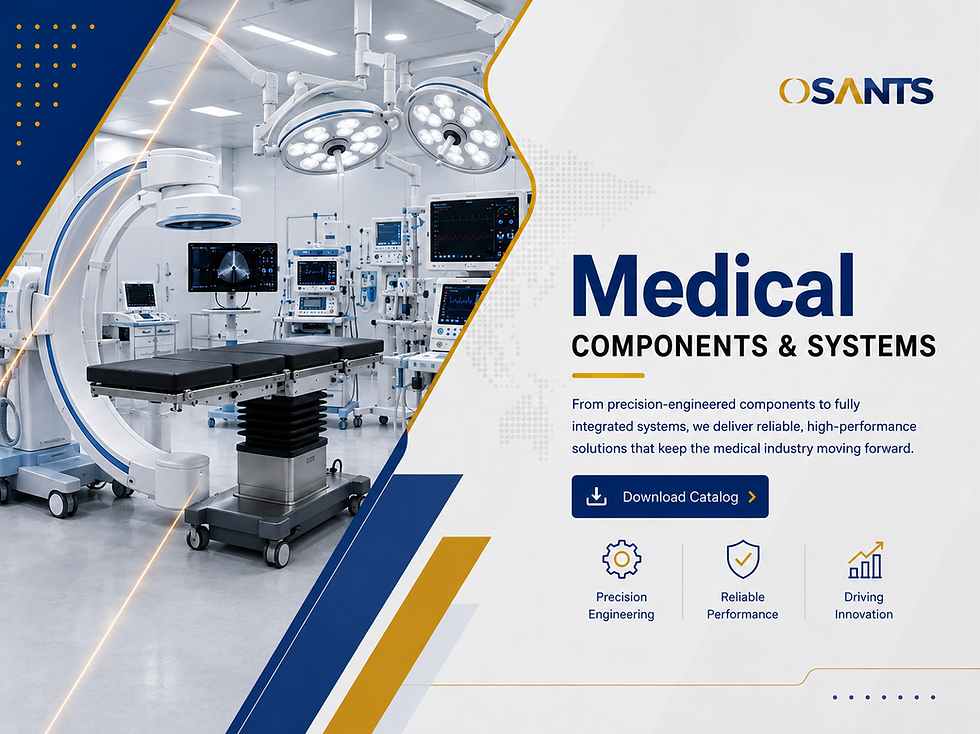 OSANTS

Medical
COMPONENTS & SYSTEMS

From precision-engineered components to fully integrated systems, we deliver reliable, high-performance solutions that keep the medical industry moving forward.

Download Catalog

Precision Engineering

Reliable Performance

Driving Innovation